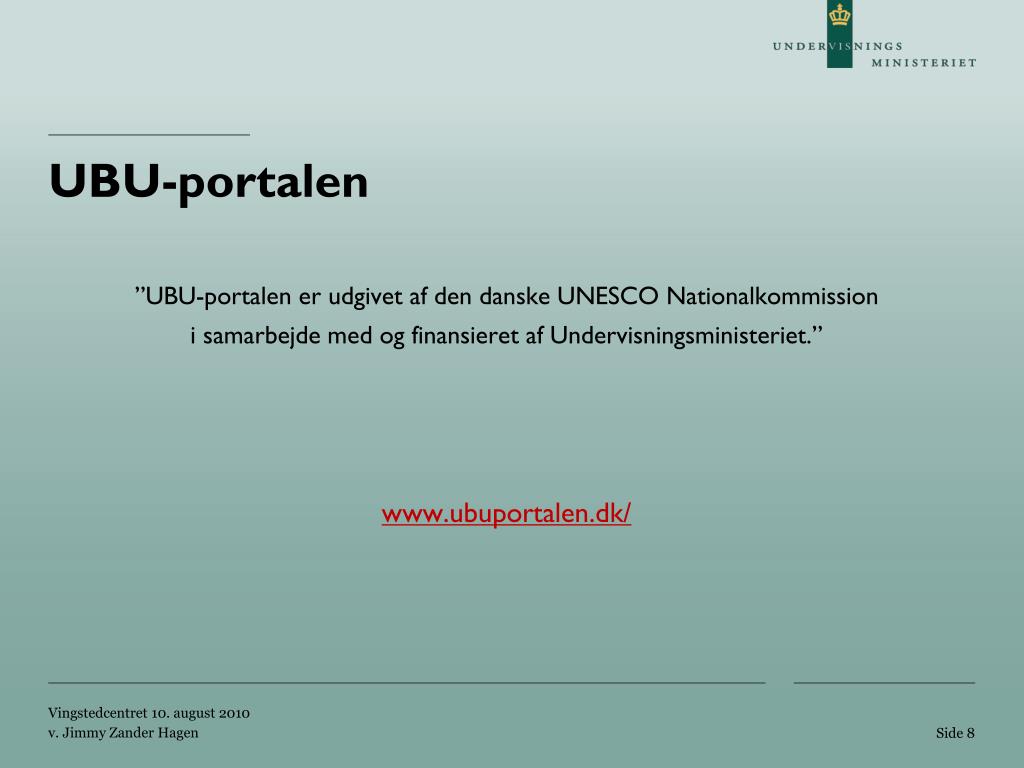 UNDERVISNINGS
MINISTERIET

UBU-portalen

”UBU-portalen er udgivet af den danske UNESCO Nationalkommission i samarbejde med og finansieret af Undervisningsministeriet.”

www.ubuportalen.dk/

Vingstedcentret 10. august 2010
v. Jimmy Zander Hagen

Side 8